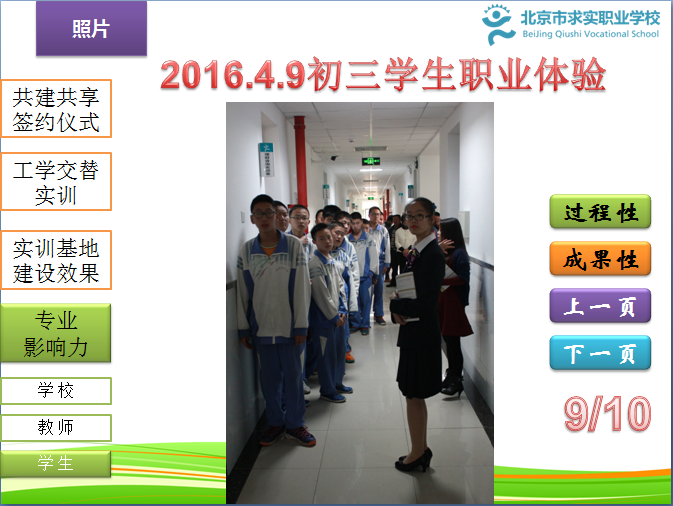 照片

北京市求实职业学校
BeiJing Qiushi Vocational School

2016.4.9初三学生职业体验

共建共享签约仪式

工学交替实训

实训基地建设效果

专业影响力

学校

教师

学生

过程性

成果性

上一页

下一页

9/10